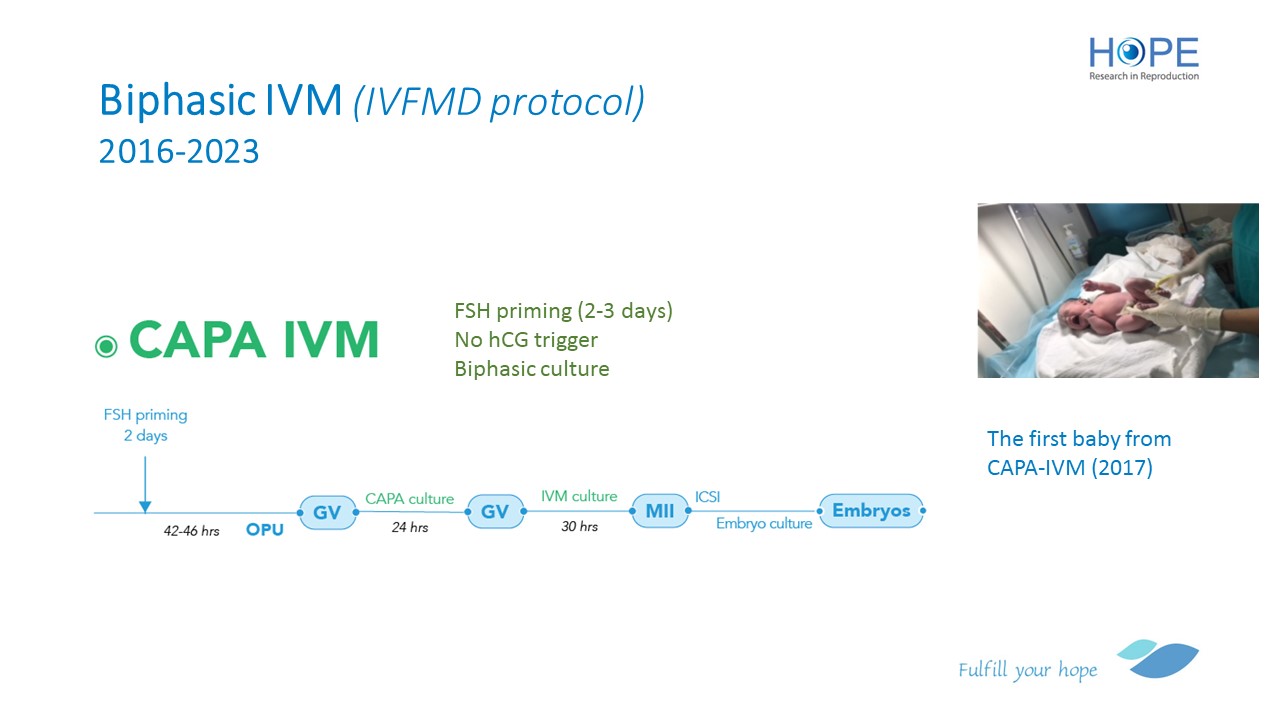 HOPE
Research in Reproduction

Biphasic IVM (IVFMD protocol)
2016-2023

CAPA IVM

FSH priming (2-3 days)
No hCG trigger
Biphasic culture

FSH priming
2 days

42-46 hrs
OPU
GV
CAPA culture
24 hrs
GV
IVM culture
30 hrs
MII
ICSI
Embryo culture
Embryos

The first baby from CAPA-IVM (2017)

Fulfill your hope